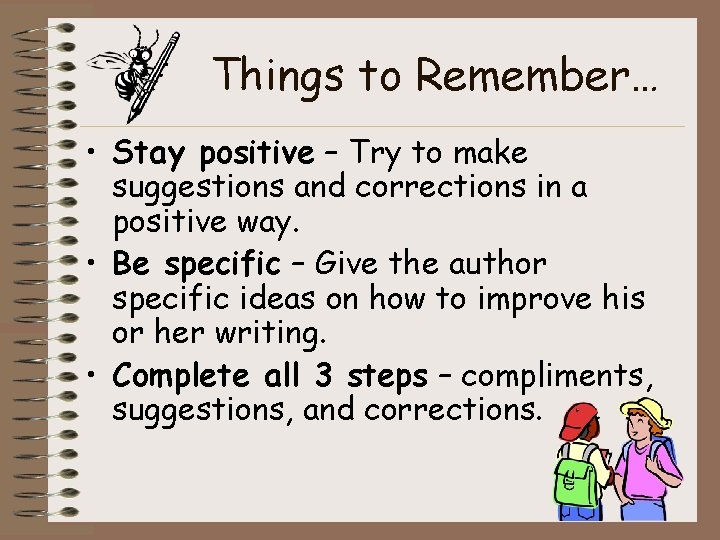 Things to Remember…

• Stay positive – Try to make suggestions and corrections in a positive way.
• Be specific – Give the author specific ideas on how to improve his or her writing.
• Complete all 3 steps – compliments, suggestions, and corrections.